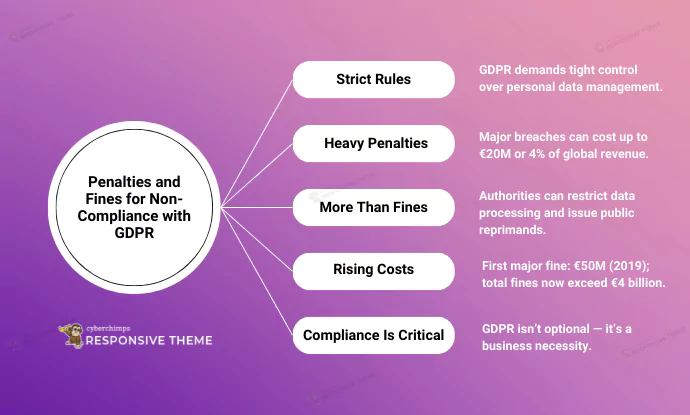 Penalties and Fines for Non-Compliance with GDPR

Strict Rules

GDPR demands tight control over personal data management.

Heavy Penalties

Major breaches can cost up to €20M or 4% of global revenue.

More Than Fines

Authorities can restrict data processing and issue public reprimands.

Rising Costs

First major fine: €50M (2019); total fines now exceed €4 billion.

Compliance Is Critical

GDPR isn't optional — it's a business necessity.

cyberchimps
RESPONSIVE THEME